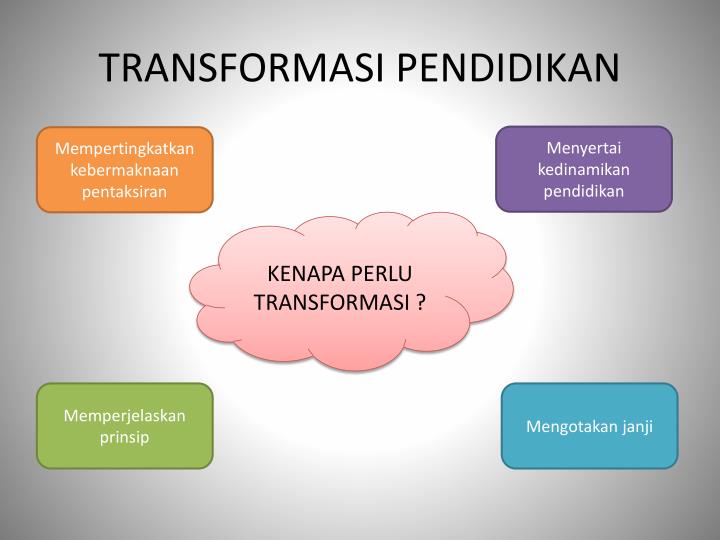 TRANSFORMASI PENDIDIKAN

Mempertingkatkan kebermaknaan pentaksiran

Menyertai kedinamikan pendidikan

KENAPA PERLU TRANSFORMASI ?

Memperjelaskan prinsip

Mengotakan janji